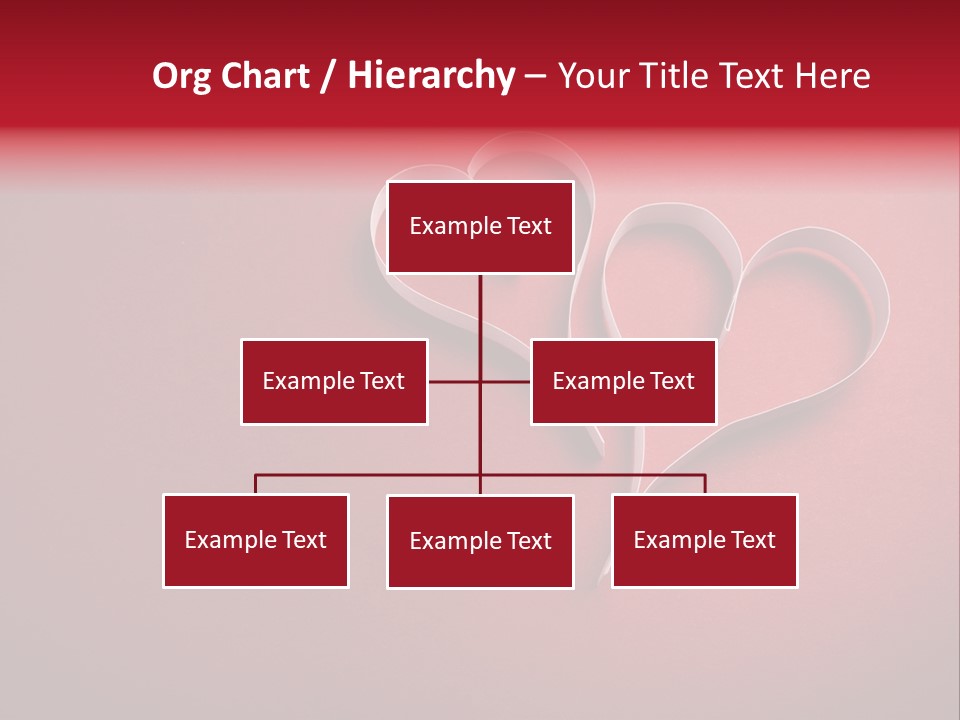 Org Chart / Hierarchy – Your Title Text Here

Example Text

Example Text

Example Text

Example Text

Example Text

Example Text